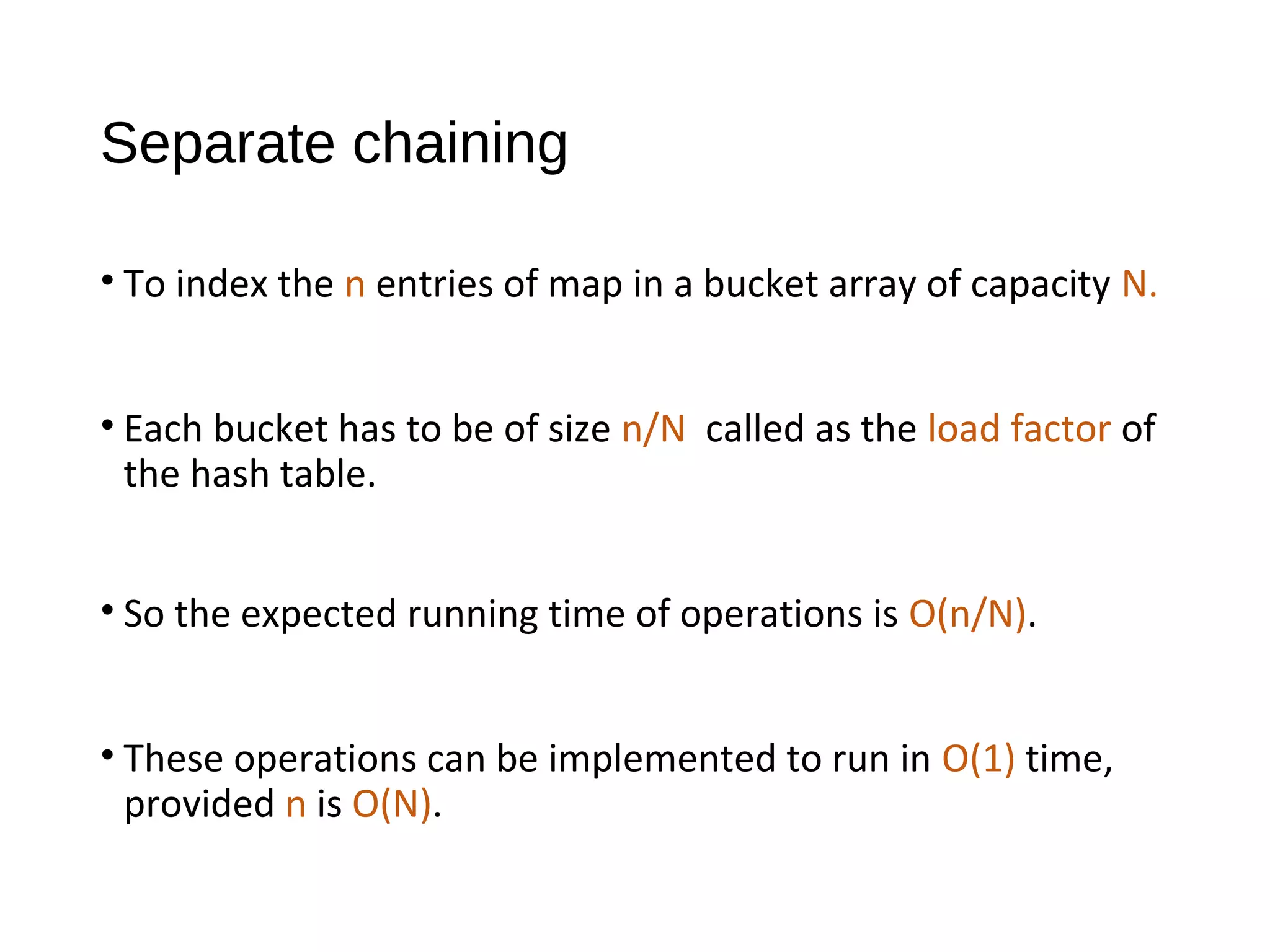 Separate chaining

• To index the n entries of map in a bucket array of capacity N.

• Each bucket has to be of size n/N called as the load factor of the hash table.

• So the expected running time of operations is O(n/N).

• These operations can be implemented to run in O(1) time, provided n is O(N).